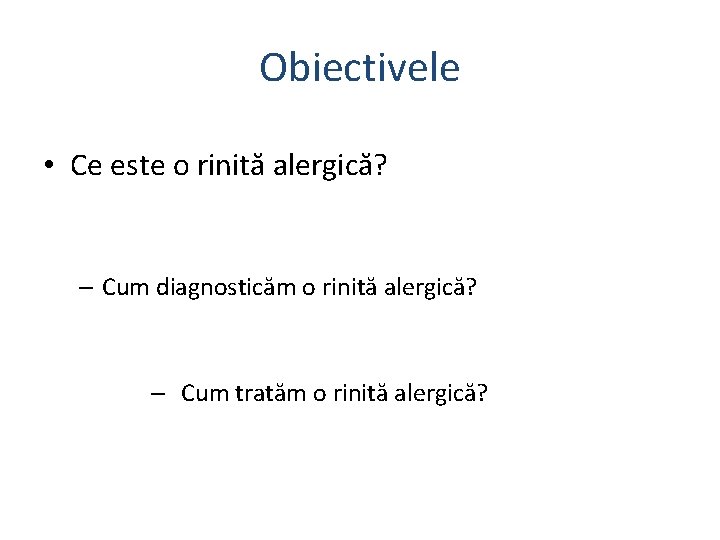 Obiectivele

• Ce este o rinită alergică?

– Cum diagnosticăm o rinită alergică?

– Cum tratăm o rinită alergică?